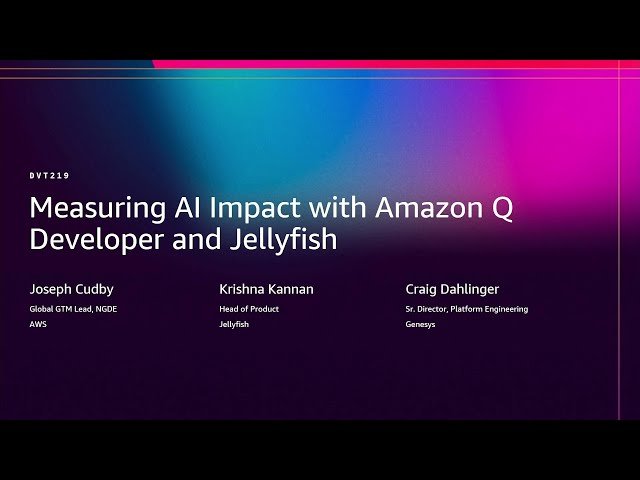 DVT219

Measuring AI Impact with Amazon Q Developer and Jellyfish

Joseph Cudby
Global GTM Lead, NGDE
AWS

Krishna Kannan
Head of Product
Jellyfish

Craig Dahlinger
Sr. Director, Platform Engineering
Genesys